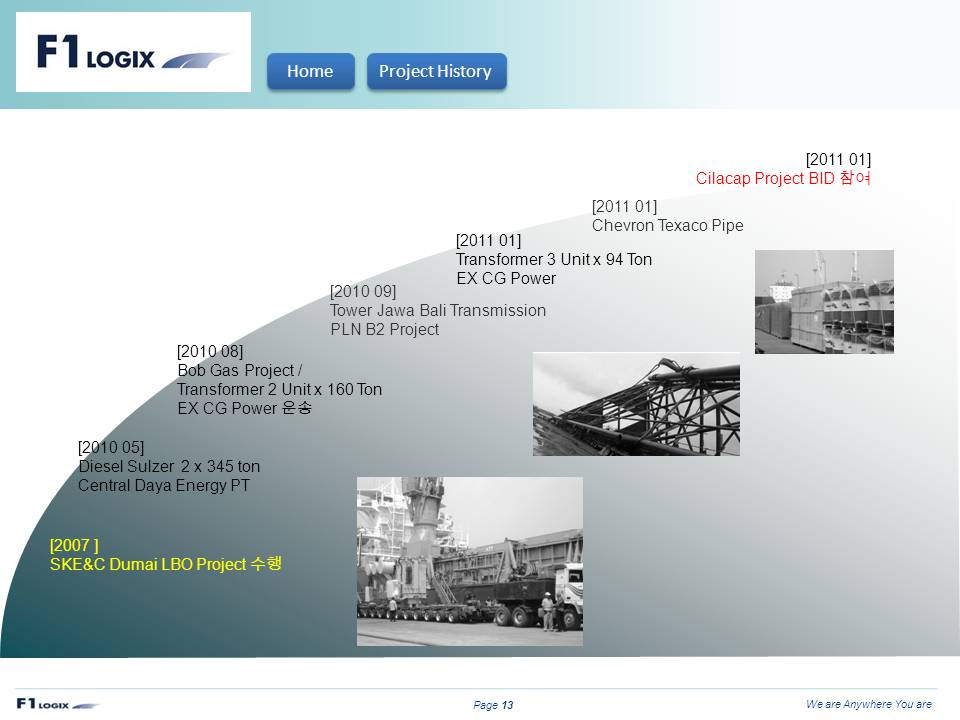 F1 LOGIX

Home

Project History

[2011 01]
Cilacap Project BID 참여

[2011 01]
Chevron Texaco Pipe

[2011 01]
Transformer 3 Unit x 94 Ton
EX CG Power

[2010 09]
Tower Jawa Bali Transmission
PLN B2 Project

[2010 08]
Bob Gas Project /
Transformer 2 Unit x 160 Ton
EX CG Power 운송

[2010 05]
Diesel Sulzer 2 x 345 ton
Central Daya Energy PT

[2007 ]
SKE&C Dumai LBO Project 수행

F1 LOGIX

Page 13

We are Anywhere You are